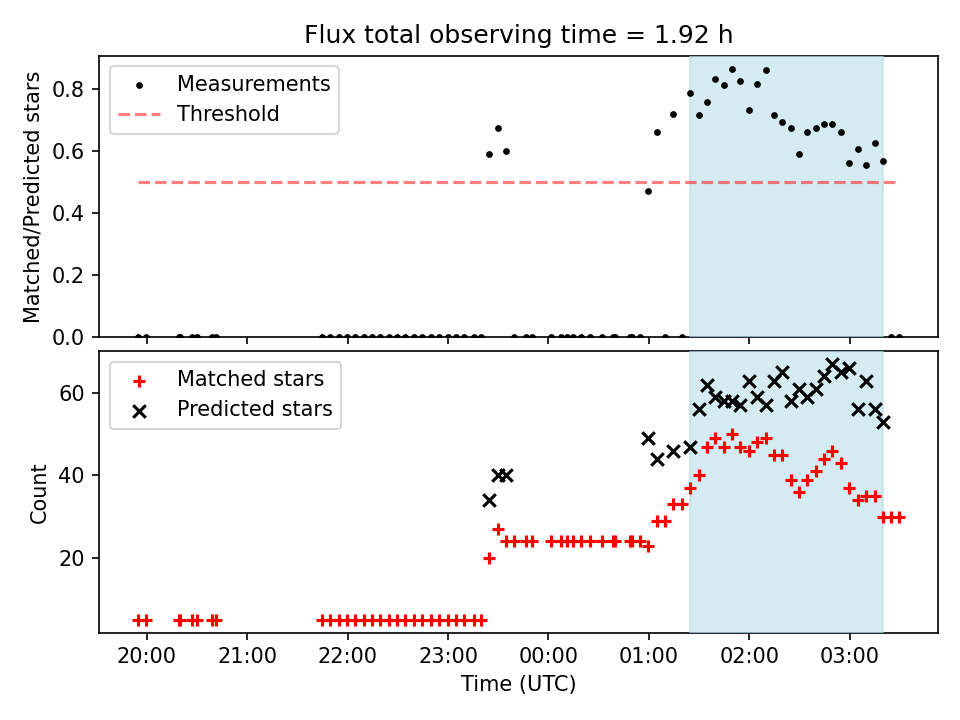 Flux total observing time = 1.92 h

Measurements
Threshold

Matched/Predicted stars

0.8
0.6
0.4
0.2
0.0

Matched stars
Predicted stars

Count

60
40
20

20:00 21:00 22:00 23:00 00:00 01:00 02:00 03:00

Time (UTC)